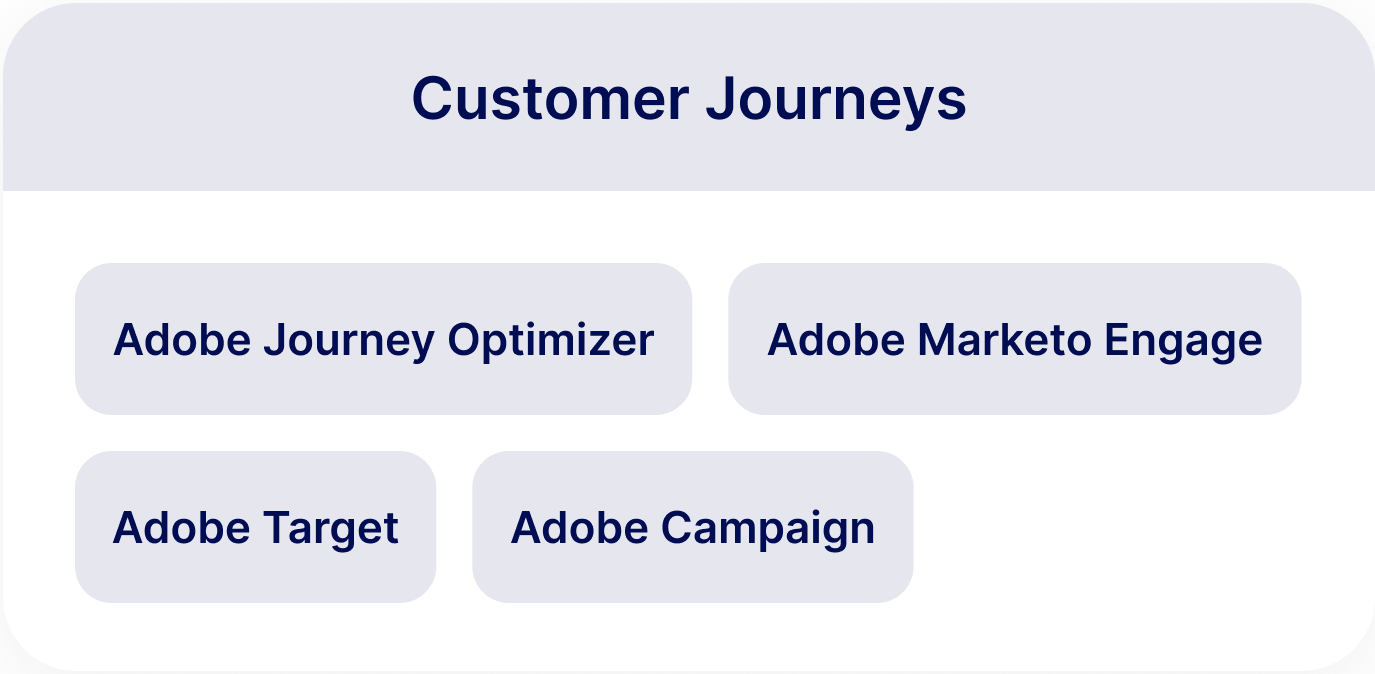 Customer Journeys

Adobe Journey Optimizer

Adobe Marketo Engage

Adobe Target

Adobe Campaign